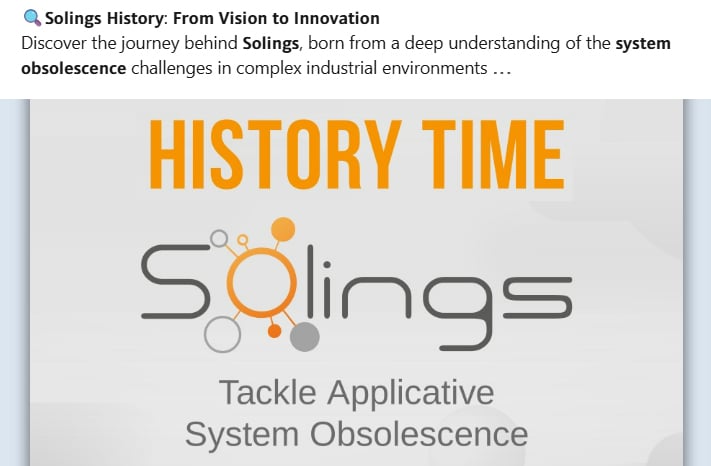 🔍 Solings History: From Vision to Innovation
Discover the journey behind Solings, born from a deep understanding of the system obsolescence challenges in complex industrial environments …

HISTORY TIME

Solings

Tackle Applicative
System Obsolescence